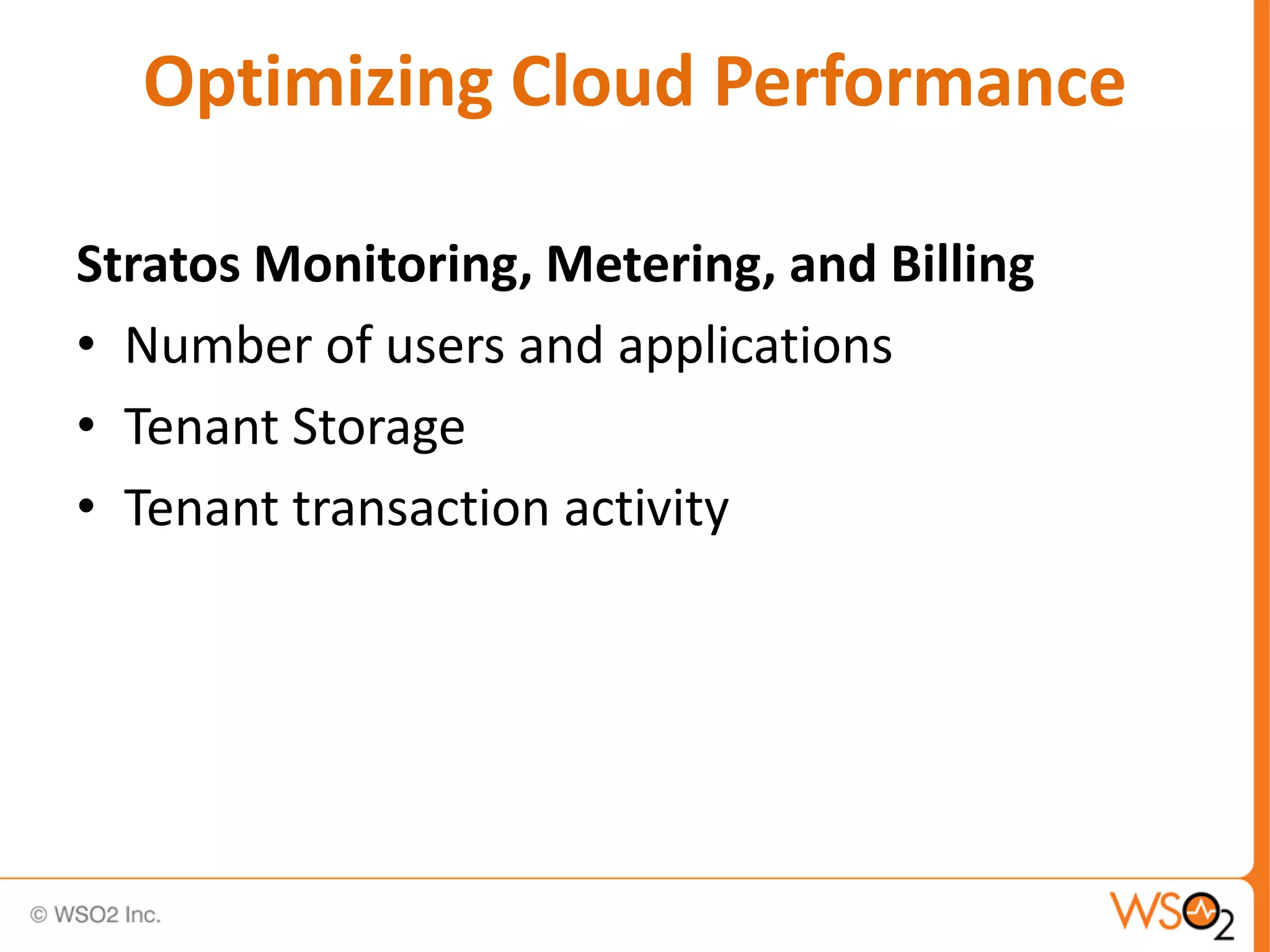 Optimizing Cloud Performance

Stratos Monitoring, Metering, and Billing

• Number of users and applications
• Tenant Storage
• Tenant transaction activity

© WSO2 Inc.

WSO2